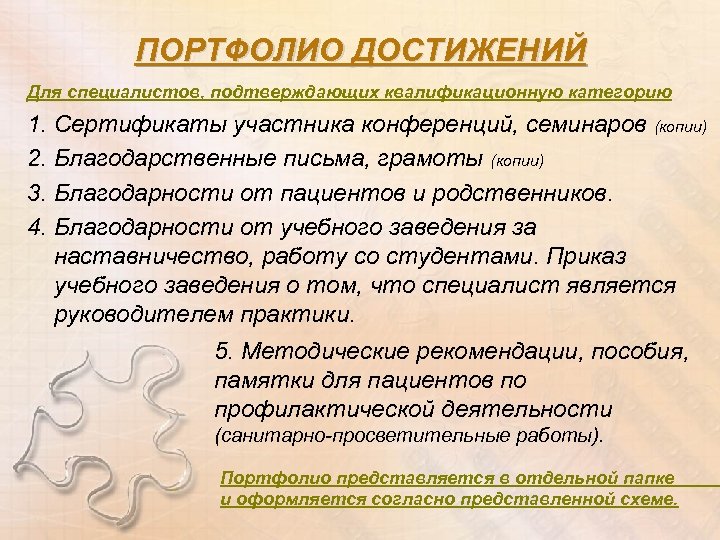 ПОРТФОЛИО ДОСТИЖЕНИЙ

Для специалистов, подтверждающих квалификационную категорию

1. Сертификаты участника конференций, семинаров (копии)
2. Благодарственные письма, грамоты (копии)
3. Благодарности от пациентов и родственников.
4. Благодарности от учебного заведения за наставничество, работу со студентами. Приказ учебного заведения о том, что специалист является руководителем практики.

5. Методические рекомендации, пособия, памятки для пациентов по профилактической деятельности (санитарно-просветительные работы).

Портфолио представляется в отдельной папке и оформляется согласно представленной схеме.